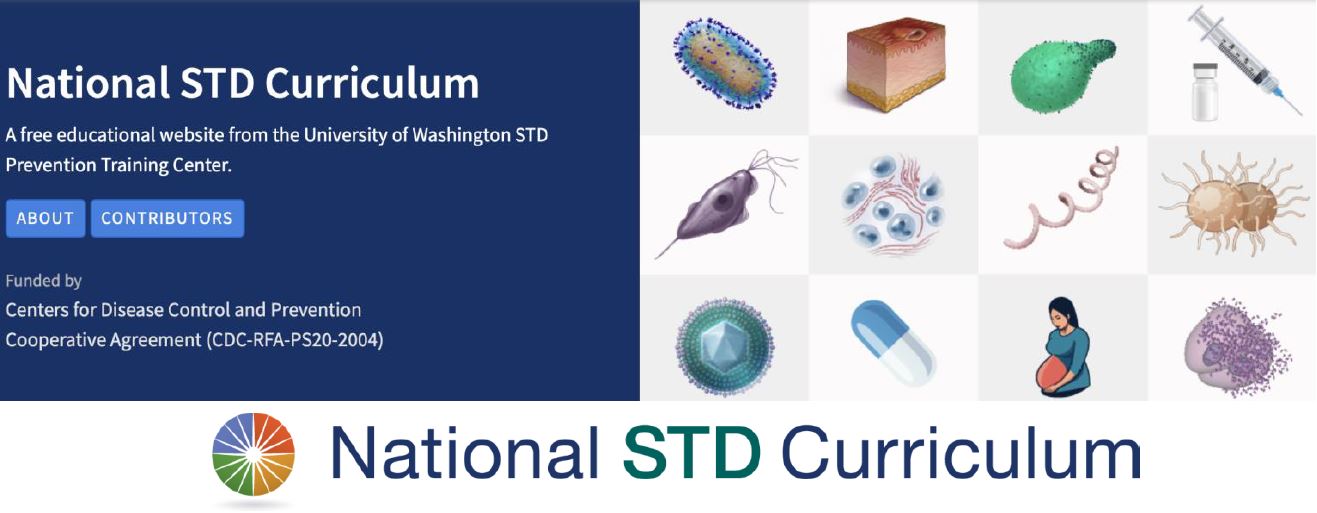 National STD Curriculum

A free educational website from the University of Washington STD Prevention Training Center.

ABOUT CONTRIBUTORS

Funded by
Centers for Disease Control and Prevention
Cooperative Agreement (CDC-RFA-PS20-2004)

National STD Curriculum